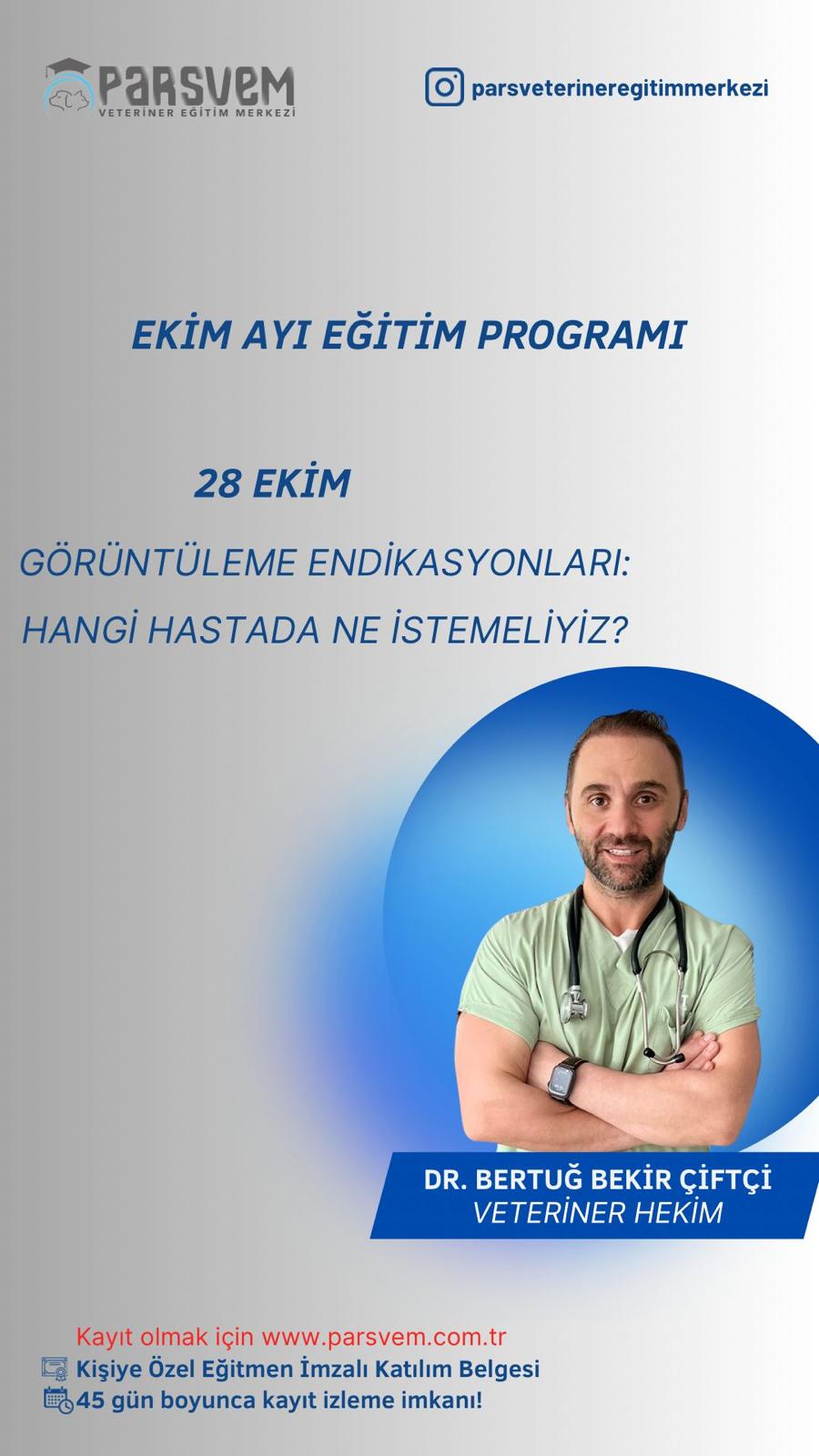 PARSVEM
VETERİNER EĞİTİM MERKEZİ

parsveterineregitimmerkezi

EKİM AYI EĞİTİM PROGRAMI

28 EKİM

GÖRÜNTÜLEME ENDİKASYONLARI: HANGİ HASTADA NE İSTEMELİYİZ?

DR. BERTUĞ BEKİR ÇİFTÇİ
VETERİNER HEKİM

Kayıt olmak için www.parsvem.com.tr
Kişiye Özel Eğitmen İmzalı Katılım Belgesi
45 gün boyunca kayıt izleme imkanı!